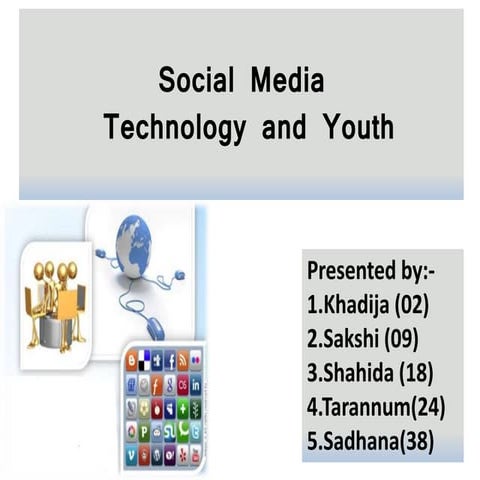 Social Media
Technology and Youth

Presented by:-
1.Khadija (02)
2.Sakshi (09)
3.Shahida (18)
4.Tarannum(24)
5.Sadhana(38)